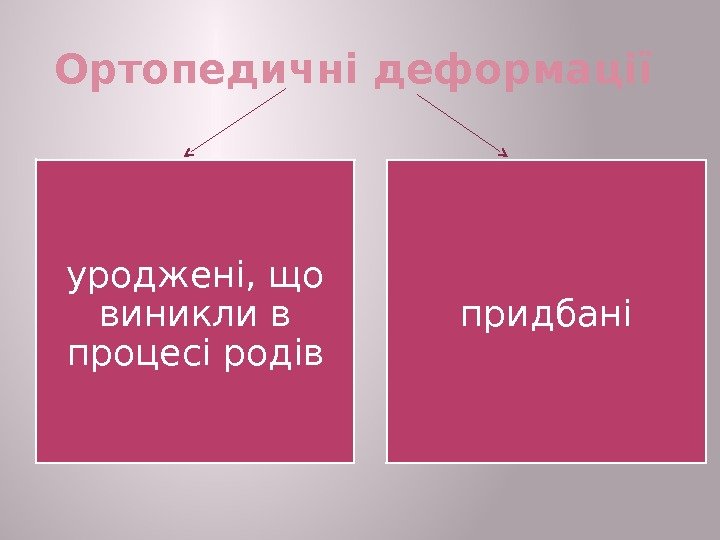 Ортопедичні деформації

уроджені, що виникли в процесі родів

придбані